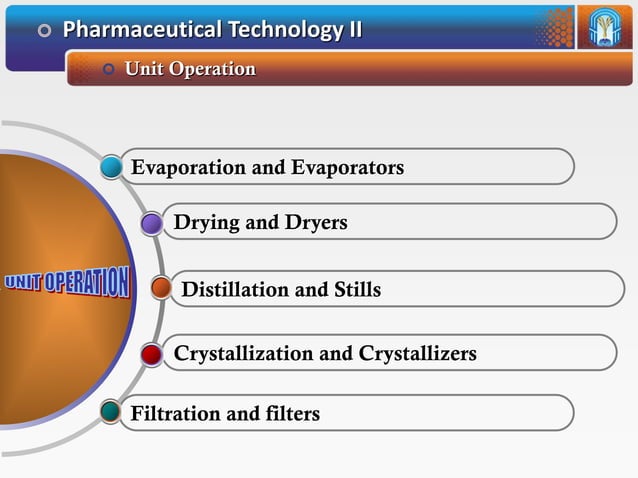 Pharmaceutical Technology II

Unit Operation

UNIT OPERATION

Evaporation and Evaporators

Drying and Dryers

Distillation and Stills

Crystallization and Crystallizers

Filtration and filters